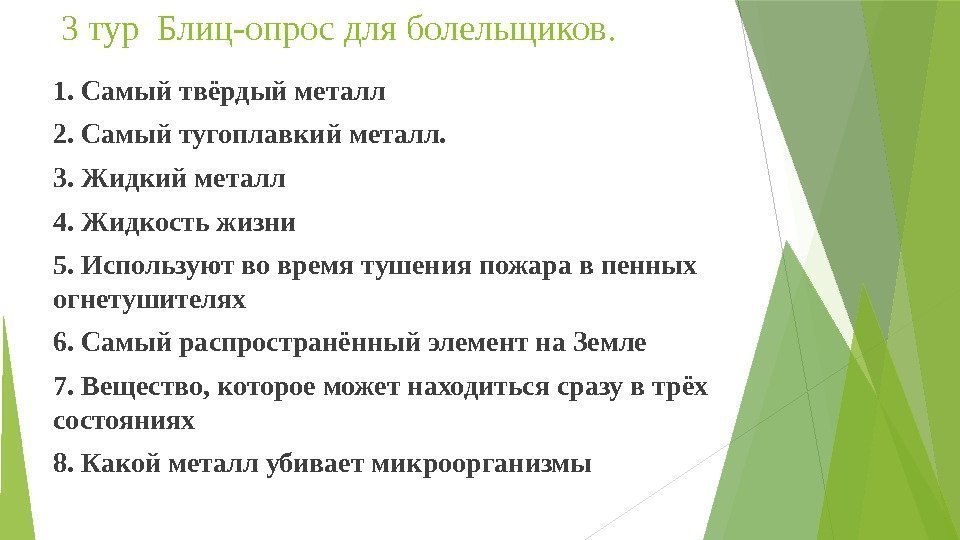 3 тур Блиц-опрос для болельщиков.

1. Самый твёрдый металл

2. Самый тугоплавкий металл.

3. Жидкий металл

4. Жидкость жизни

5. Используют во время тушения пожара в пенных огнетушителях

6. Самый распространённый элемент на Земле

7. Вещество, которое может находиться сразу в трёх состояниях

8. Какой металл убивает микроорганизмы